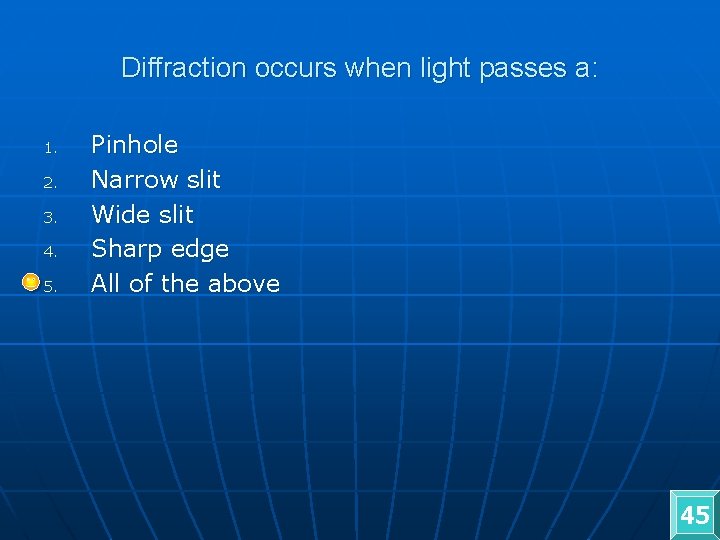 Diffraction occurs when light passes a:

1. Pinhole
2. Narrow slit
3. Wide slit
4. Sharp edge
5. All of the above

45